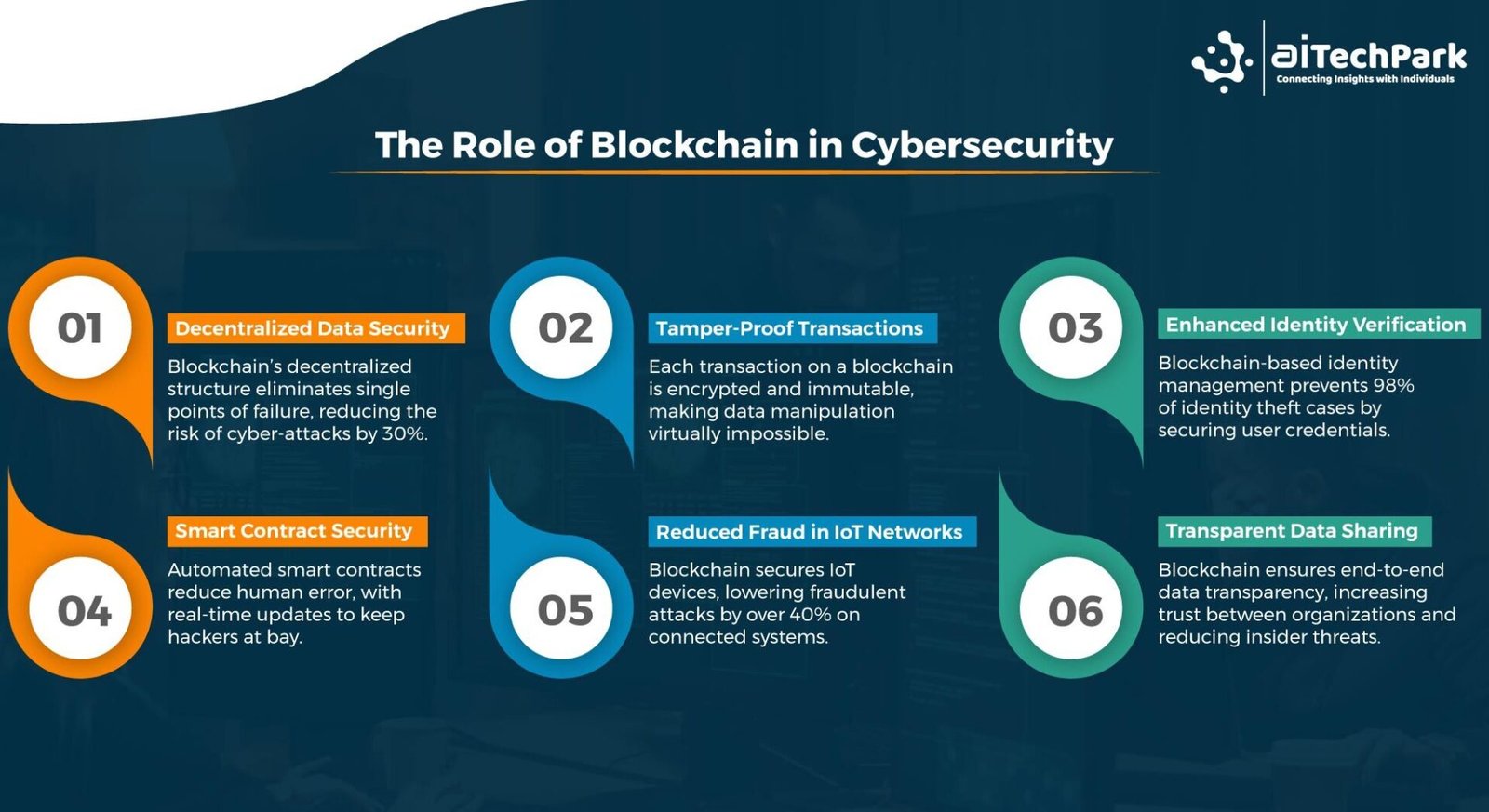 aiTechPark
Connecting Insights with Individuals

The Role of Blockchain in Cybersecurity

01
Decentralized Data Security
Blockchain's decentralized structure eliminates single points of failure, reducing the risk of cyber-attacks by 30%.

02
Tamper-Proof Transactions
Each transaction on a blockchain is encrypted and immutable, making data manipulation virtually impossible.

03
Enhanced Identity Verification
Blockchain-based identity management prevents 98% of identity theft cases by securing user credentials.

04
Smart Contract Security
Automated smart contracts reduce human error, with real-time updates to keep hackers at bay.

05
Reduced Fraud in IoT Networks
Blockchain secures IoT devices, lowering fraudulent attacks by over 40% on connected systems.

06
Transparent Data Sharing
Blockchain ensures end-to-end data transparency, increasing trust between organizations and reducing insider threats.